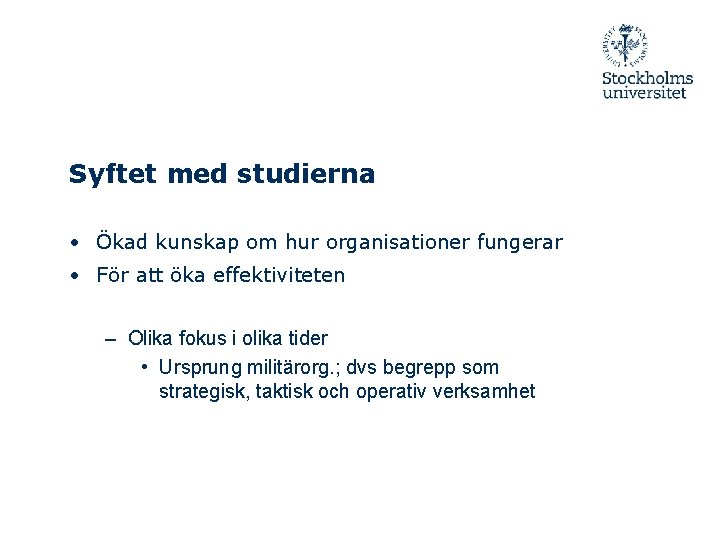 Stockholms universitet

Syftet med studierna

• Ökad kunskap om hur organisationer fungerar
• För att öka effektiviteten

– Olika fokus i olika tider
• Ursprung militärorg.; dvs begrepp som strategisk, taktisk och operativ verksamhet